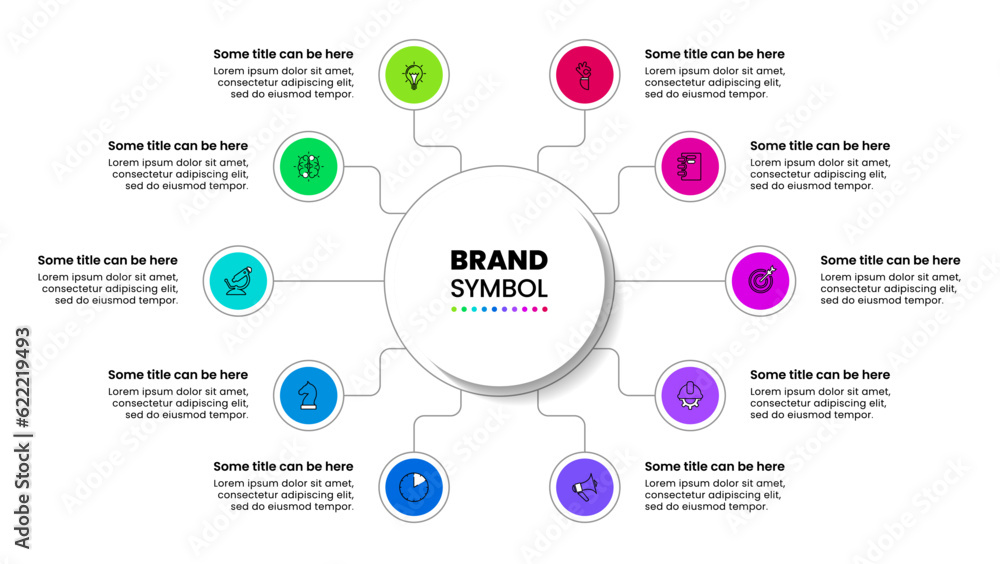 Some title can be here
Lorem ipsum dolor sit amet, consectetur adipiscing elit, sed do eiusmod tempor.

Some title can be here
Lorem ipsum dolor sit amet, consectetur adipiscing elit, sed do eiusmod tempor.

Some title can be here
Lorem ipsum dolor sit amet, consectetur adipiscing elit, sed do eiusmod tempor.

Some title can be here
Lorem ipsum dolor sit amet, consectetur adipiscing elit, sed do eiusmod tempor.

Some title can be here
Lorem ipsum dolor sit amet, consectetur adipiscing elit, sed do eiusmod tempor.

BRAND
SYMBOL

Some title can be here
Lorem ipsum dolor sit amet, consectetur adipiscing elit, sed do eiusmod tempor.

Some title can be here
Lorem ipsum dolor sit amet, consectetur adipiscing elit, sed do eiusmod tempor.

Some title can be here
Lorem ipsum dolor sit amet, consectetur adipiscing elit, sed do eiusmod tempor.

Some title can be here
Lorem ipsum dolor sit amet, consectetur adipiscing elit, sed do eiusmod tempor.

Some title can be here
Lorem ipsum dolor sit amet, consectetur adipiscing elit, sed do eiusmod tempor.

Adobe Stock | #622219493